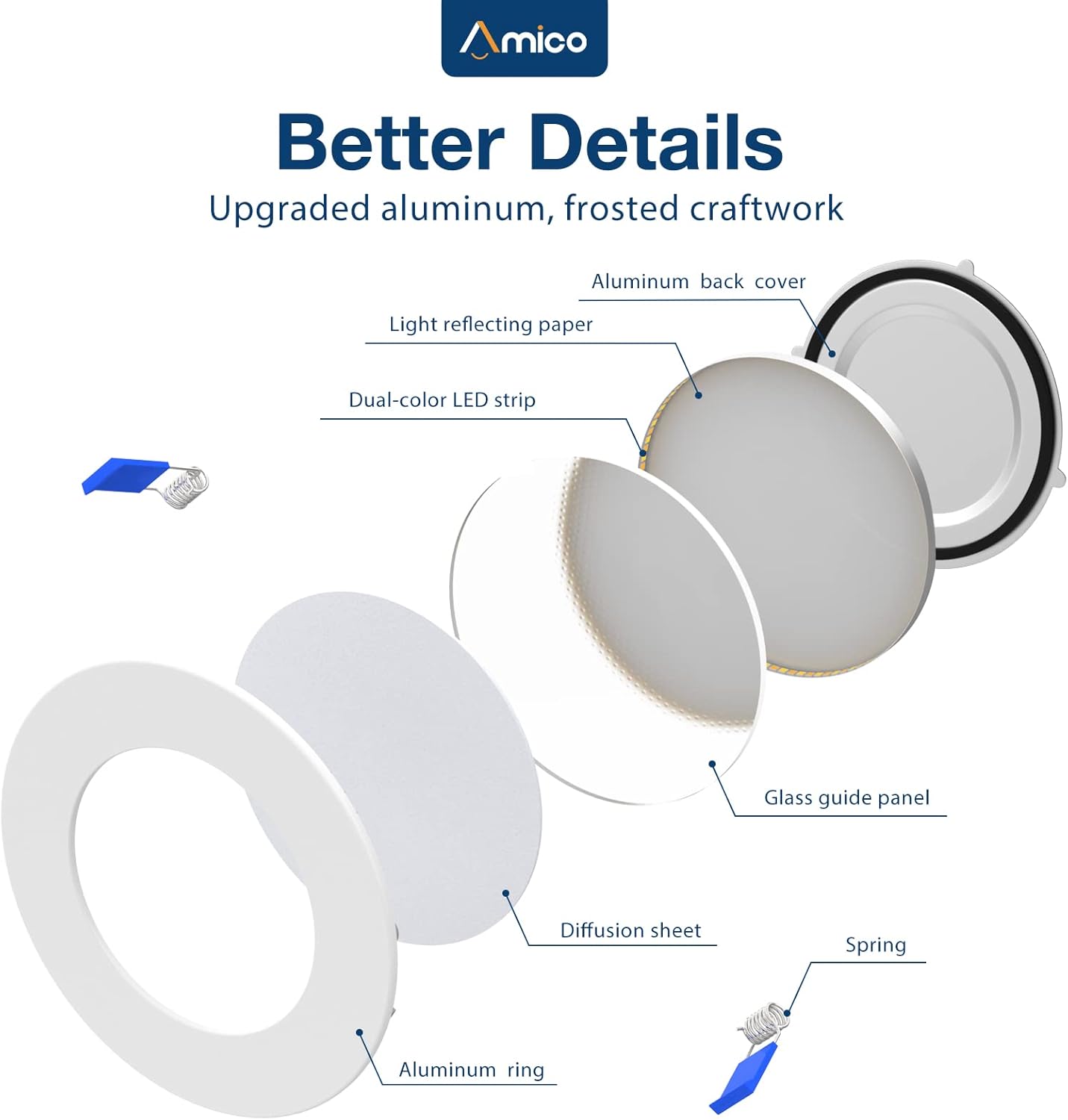 Amico

Better Details

Upgraded aluminum, frosted craftwork

Aluminum back cover

Light reflecting paper

Dual-color LED strip

Glass guide panel

Diffusion sheet

Spring

Aluminum ring